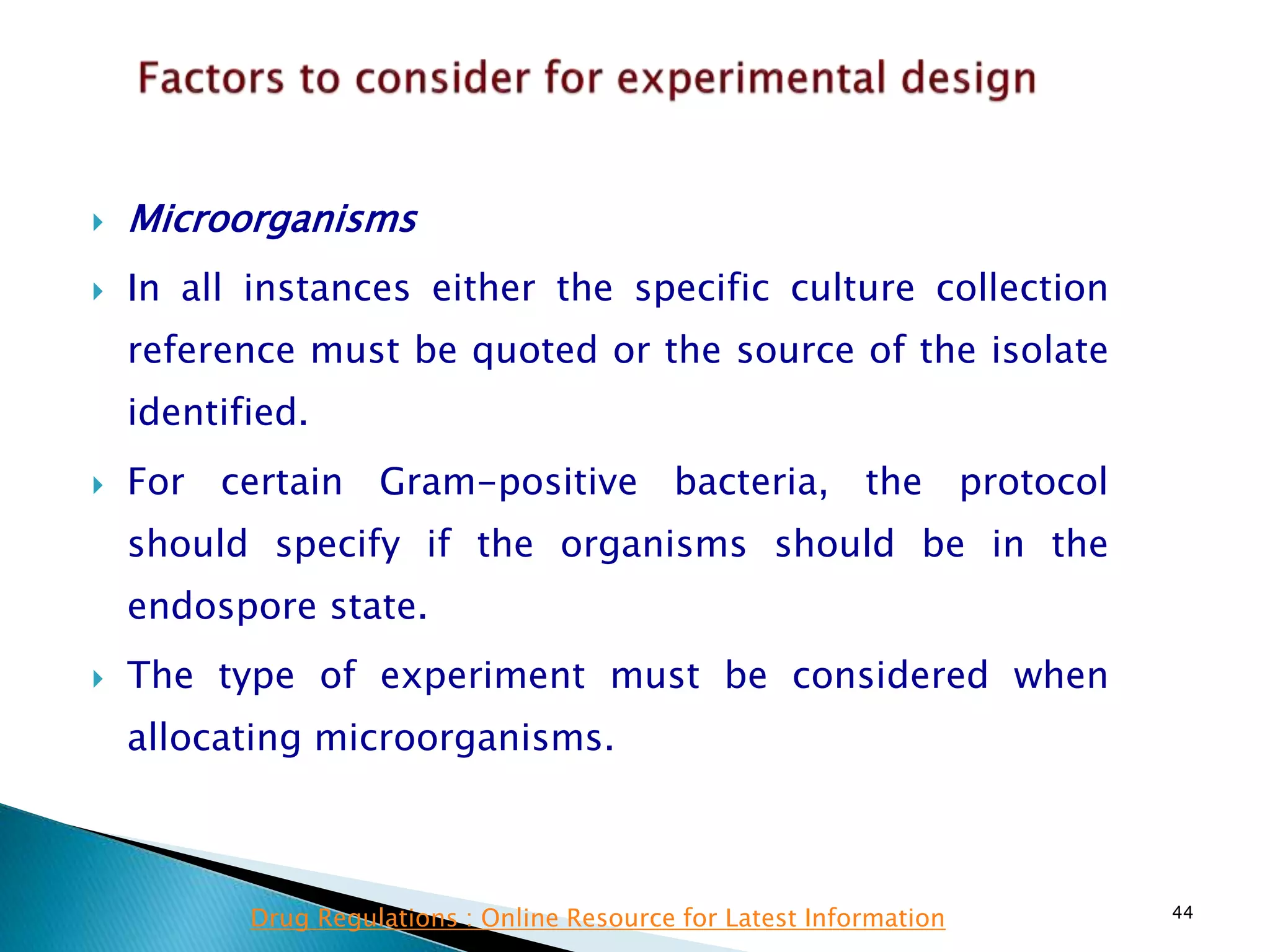 Factors to consider for experimental design

Microorganisms

In all instances either the specific culture collection reference must be quoted or the source of the isolate identified.

For certain Gram-positive bacteria, the protocol should specify if the organisms should be in the endospore state.

The type of experiment must be considered when allocating microorganisms.

Drug Regulations : Online Resource for Latest Information

44